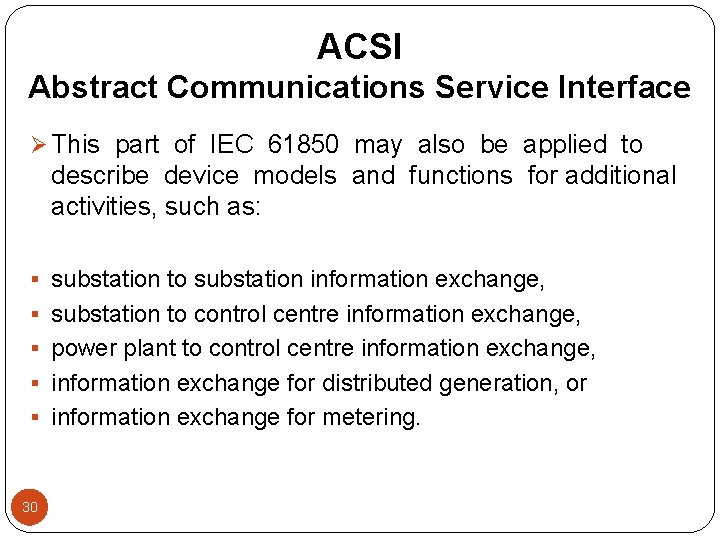 ACSI
Abstract Communications Service Interface

➢ This part of IEC 61850 may also be applied to describe device models and functions for additional activities, such as:

▪ substation to substation information exchange,
▪ substation to control centre information exchange,
▪ power plant to control centre information exchange,
▪ information exchange for distributed generation, or
▪ information exchange for metering.

30